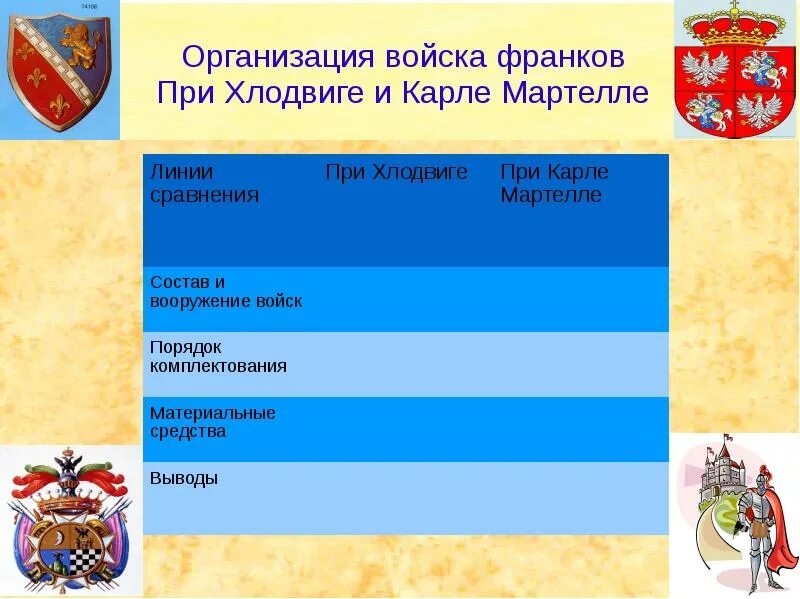 74108

Организация войска франков
При Хлодвиге и Карле Мартелле

| Линии сравнения | При Хлодвиге | При Карле Мартелле |
|---|---|---|
| Состав и вооружение войск | | |
| Порядок комплектования | | |
| Материальные средства | | |
| Выводы | | |